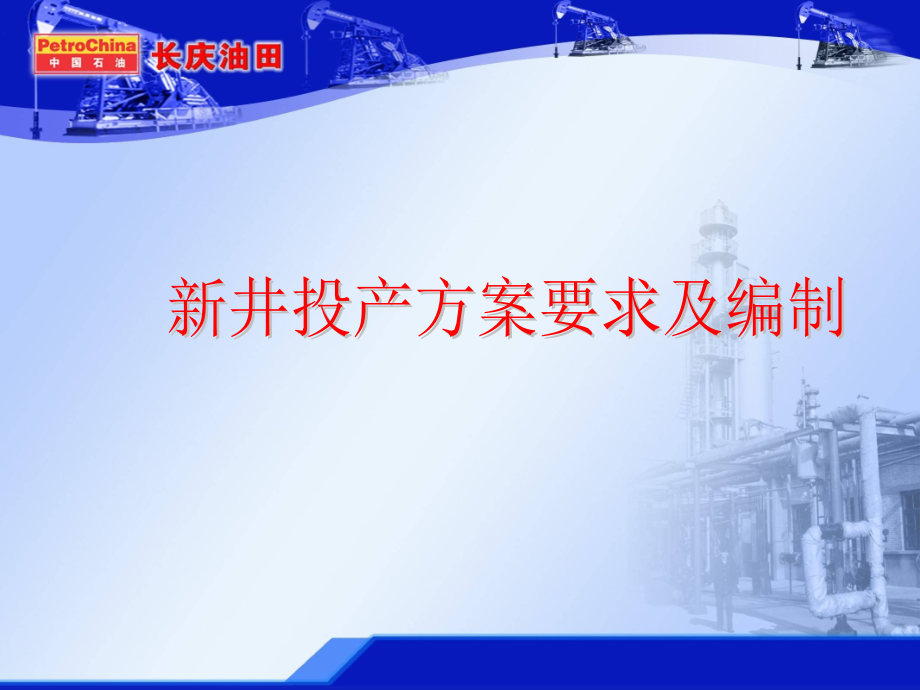 PetroChina
中国石油
长庆油田

新井投产方案要求及编制